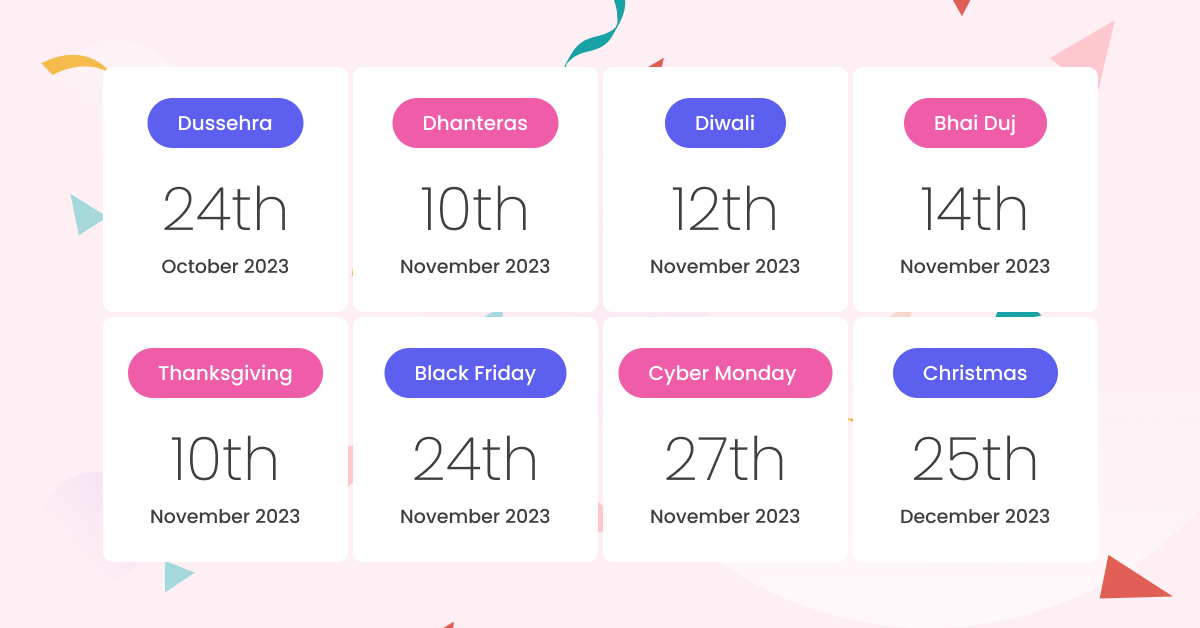 Dussehra
24th
October 2023

Dhanteras
10th
November 2023

Diwali
12th
November 2023

Bhai Duj
14th
November 2023

Thanksgiving
10th
November 2023

Black Friday
24th
November 2023

Cyber Monday
27th
November 2023

Christmas
25th
December 2023